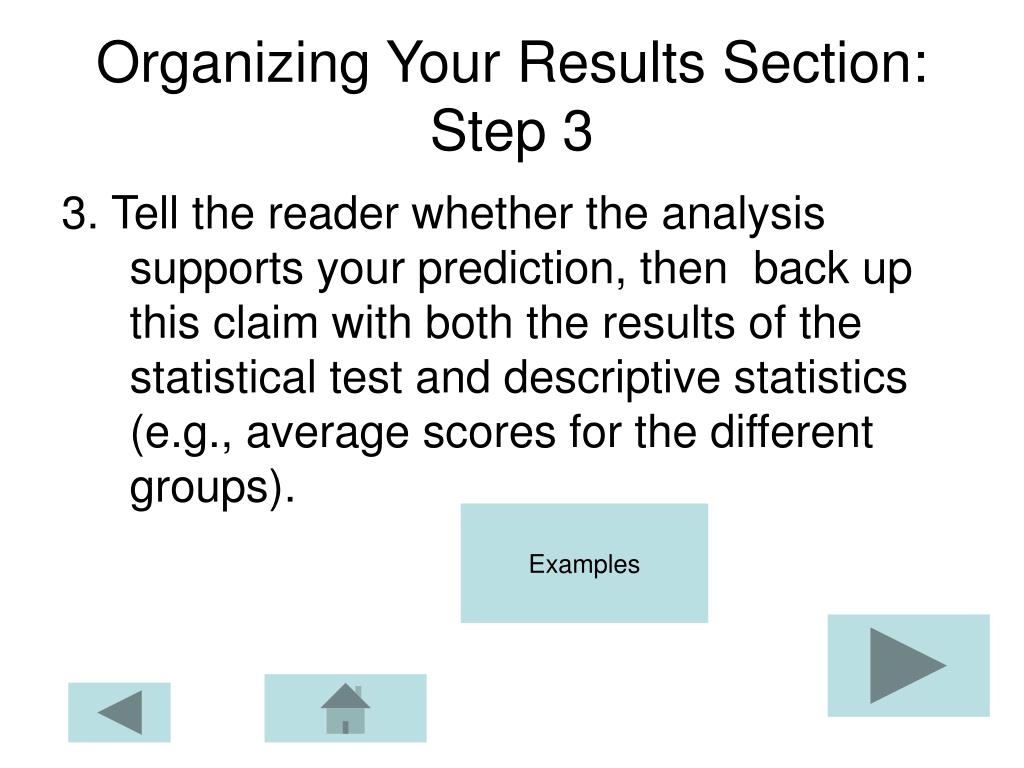 Organizing Your Results Section: Step 3

3. Tell the reader whether the analysis supports your prediction, then back up this claim with both the results of the statistical test and descriptive statistics (e.g., average scores for the different groups).

Examples